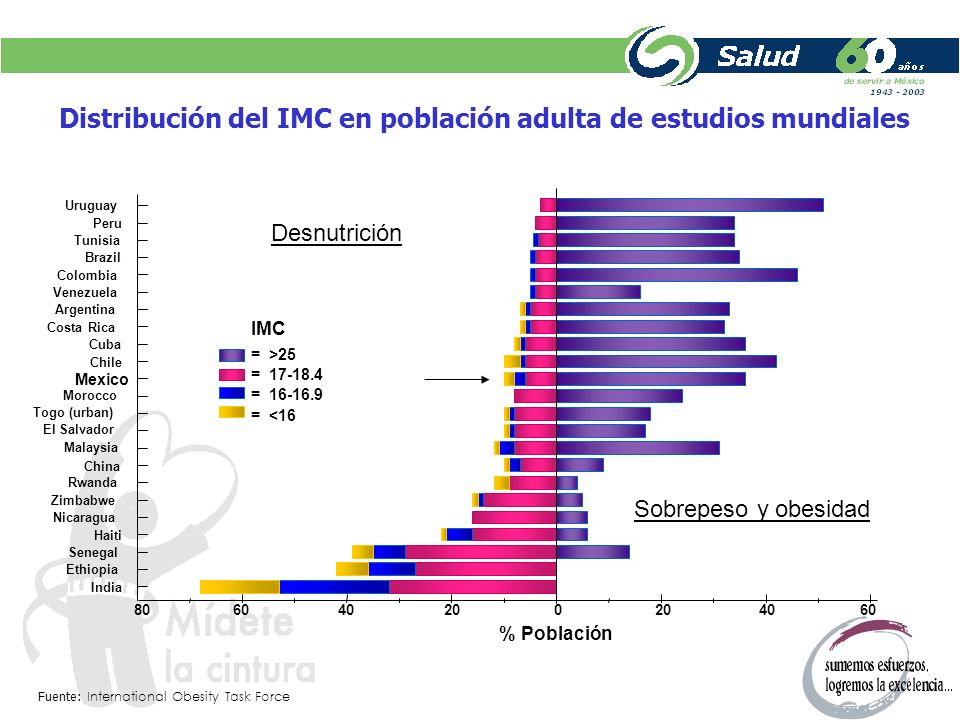 Salud 60 años de servir a México 1943 - 2003

Distribución del IMC en población adulta de estudios mundiales

Uruguay
Peru
Tunisia
Brazil
Colombia
Venezuela
Argentina
Costa Rica
Cuba
Chile
Mexico
Morocco
Togo (urban)
El Salvador
Malaysia
China
Rwanda
Zimbabwe
Nicaragua
Haiti
Senegal
Ethiopia
India

Desnutrición

IMC
= >25
= 17-18.4
= 16-16.9
= <16

Sobrepeso y obesidad

80 60 40 20 0 20 40 60

% Población

Mídete la cintura

Fuente: International Obesity Task Force

sumemos esfuerzos, logremos la excelencia...